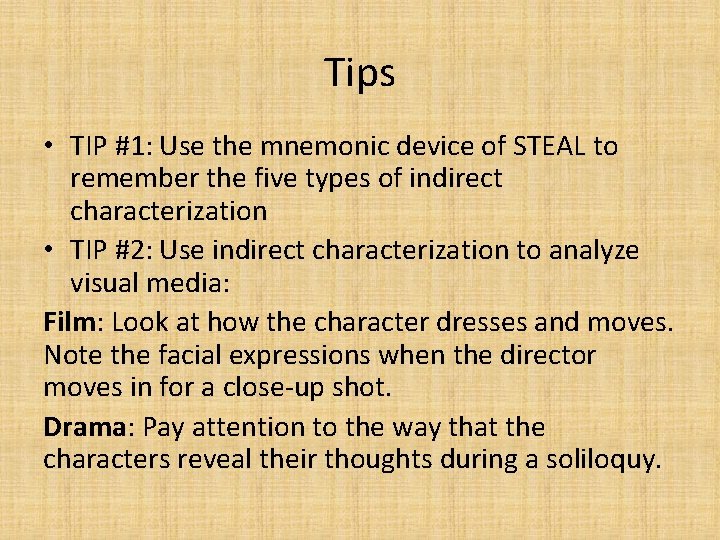 Tips

• TIP #1: Use the mnemonic device of STEAL to remember the five types of indirect characterization
• TIP #2: Use indirect characterization to analyze visual media:

Film: Look at how the character dresses and moves. Note the facial expressions when the director moves in for a close-up shot.

Drama: Pay attention to the way that the characters reveal their thoughts during a soliloquy.